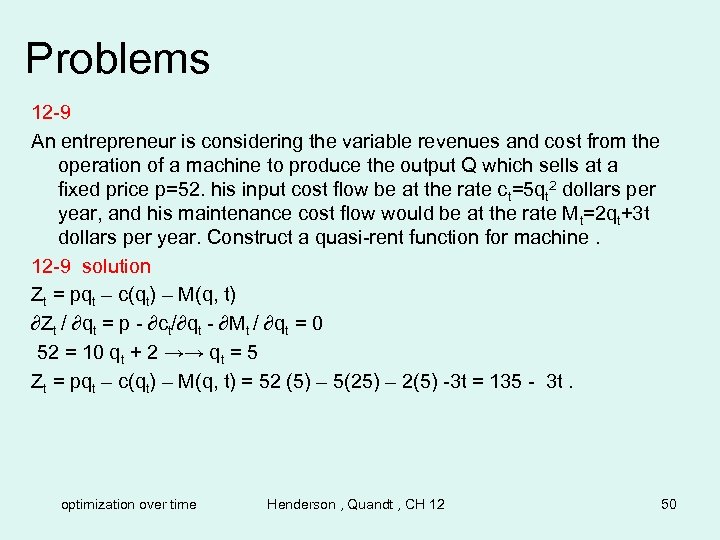 Problems

12-9

An entrepreneur is considering the variable revenues and cost from the operation of a machine to produce the output Q which sells at a fixed price p=52. his input cost flow be at the rate $c_t=5q_t^2$ dollars per year, and his maintenance cost flow would be at the rate $M_t=2q_t+3t$ dollars per year. Construct a quasi-rent function for machine .

12-9 solution

$Z_t = pq_t – c(q_t) – M(q, t)$

$\partial Z_t / \partial q_t = p - \partial c_t/\partial q_t - \partial M_t / \partial q_t = 0$

$52 = 10 q_t + 2 \rightarrow\rightarrow q_t = 5$

$Z_t = pq_t – c(q_t) – M(q, t) = 52 (5) – 5(25) – 2(5) -3t = 135 - 3t$ .

optimization over time

Henderson , Quandt , CH 12

50